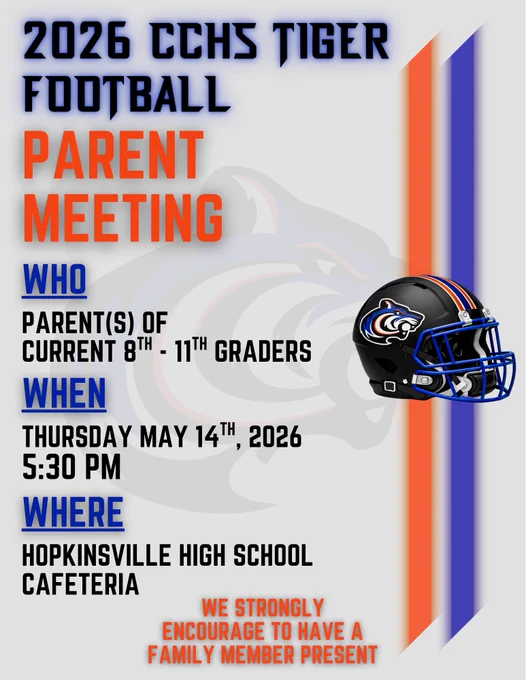 2026 CCHS TIGER FOOTBALL

PARENT MEETING

WHO

PARENT(S) OF CURRENT 8TH - 11TH GRADERS

WHEN

THURSDAY MAY 14TH, 2026
5:30 PM

WHERE

HOPKINSVILLE HIGH SCHOOL CAFETERIA

WE STRONGLY ENCOURAGE TO HAVE A FAMILY MEMBER PRESENT